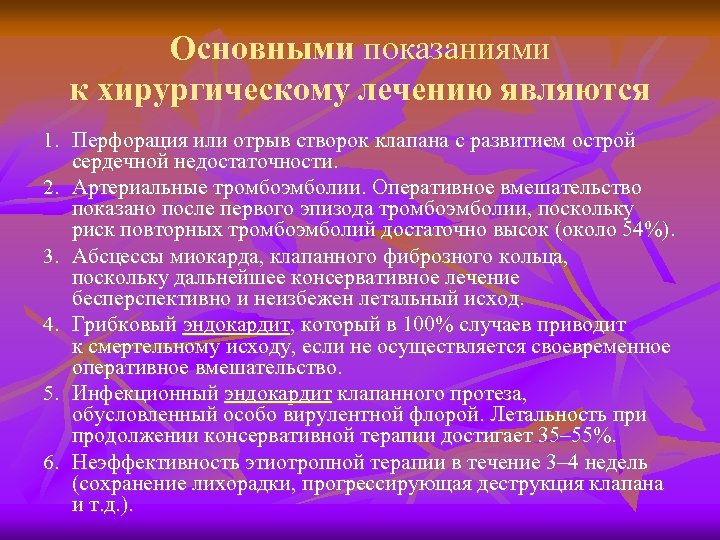 Основными показаниями к хирургическому лечению являются

1. Перфорация или отрыв створок клапана с развитием острой сердечной недостаточности.
2. Артериальные тромбоэмболии. Оперативное вмешательство показано после первого эпизода тромбоэмболии, поскольку риск повторных тромбоэмболий достаточно высок (около 54%).
3. Абсцессы миокарда, клапанного фиброзного кольца, поскольку дальнейшее консервативное лечение бесперспективно и неизбежен летальный исход.
4. Грибковый эндокардит, который в 100% случаев приводит к смертельному исходу, если не осуществляется своевременное оперативное вмешательство.
5. Инфекционный эндокардит клапанного протеза, обусловленный особо вирулентной флорой. Летальность при продолжении консервативной терапии достигает 35–55%.
6. Неэффективность этиотропной терапии в течение 3–4 недель (сохранение лихорадки, прогрессирующая деструкция клапана и т.д.).